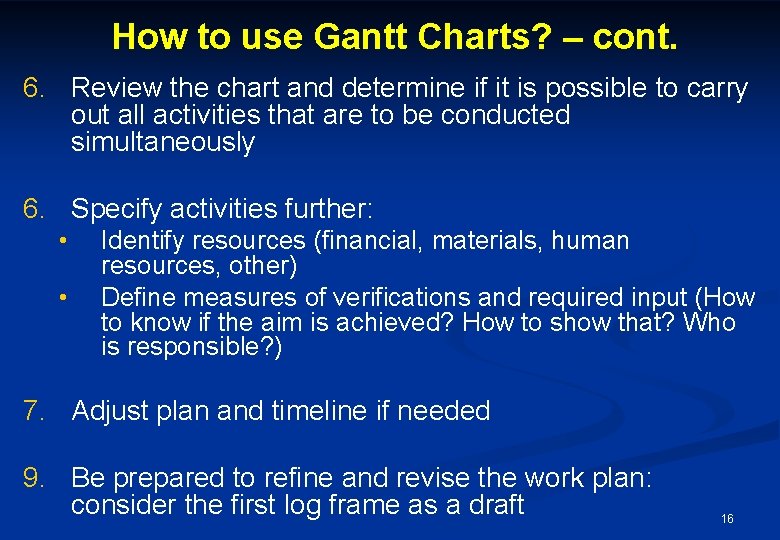 How to use Gantt Charts? – cont.

6. Review the chart and determine if it is possible to carry out all activities that are to be conducted simultaneously

6. Specify activities further:
• Identify resources (financial, materials, human resources, other)
• Define measures of verifications and required input (How to know if the aim is achieved? How to show that? Who is responsible?)

7. Adjust plan and timeline if needed

9. Be prepared to refine and revise the work plan: consider the first log frame as a draft

16